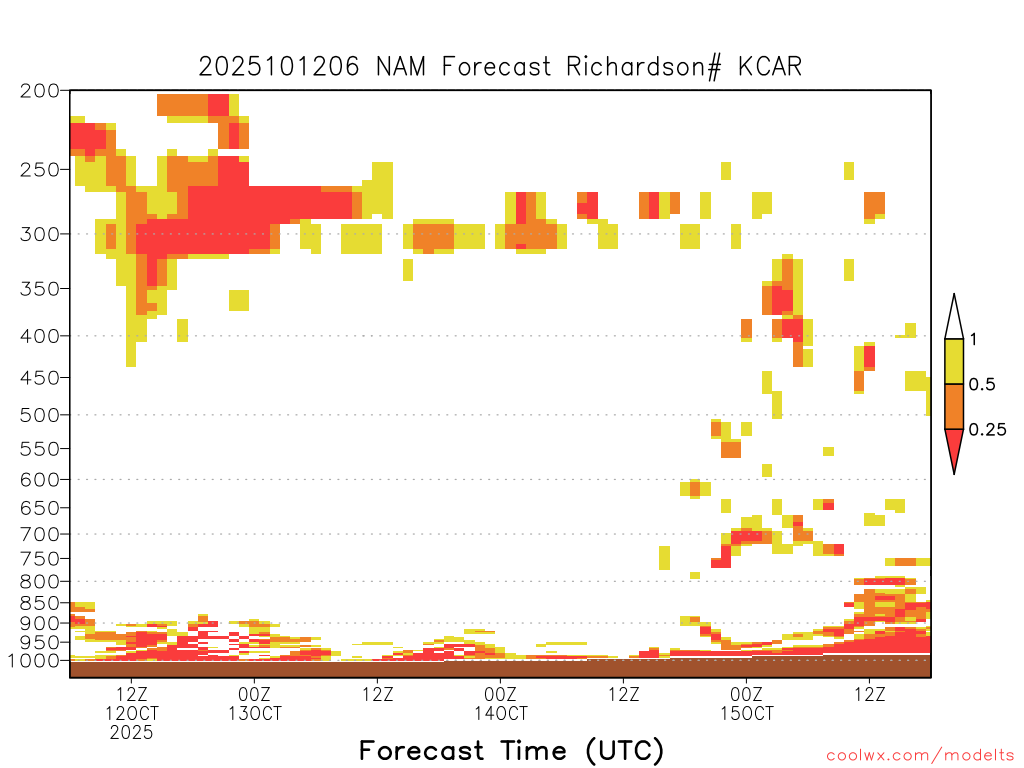 2025101206 NAM Forecast Richardson# KCAR

200
250
300
350
400
450
500
550
600
650
700
750
800
850
900
950
1000

1
0.5
0.25

12Z
12OCT
2025

00Z
13OCT

12Z

00Z
14OCT

12Z

00Z
15OCT

12Z

Forecast Time (UTC)

coolwx.com/modelts